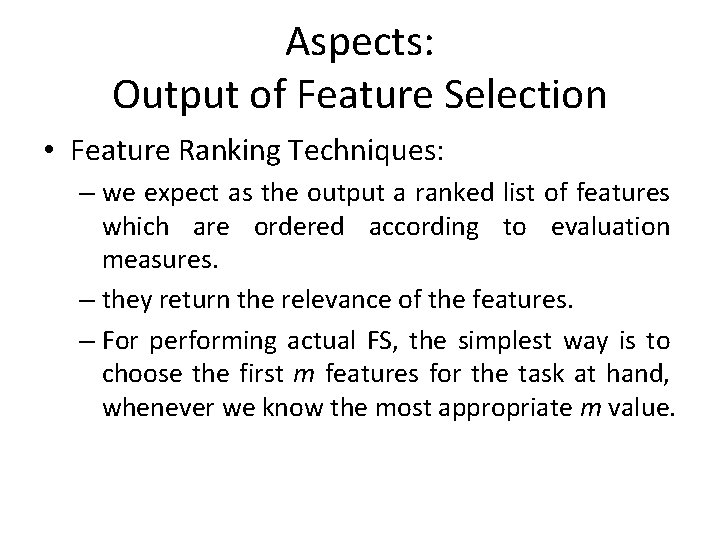 Aspects:
Output of Feature Selection

• Feature Ranking Techniques:

– we expect as the output a ranked list of features which are ordered according to evaluation measures.

– they return the relevance of the features.

– For performing actual FS, the simplest way is to choose the first $m$ features for the task at hand, whenever we know the most appropriate $m$ value.